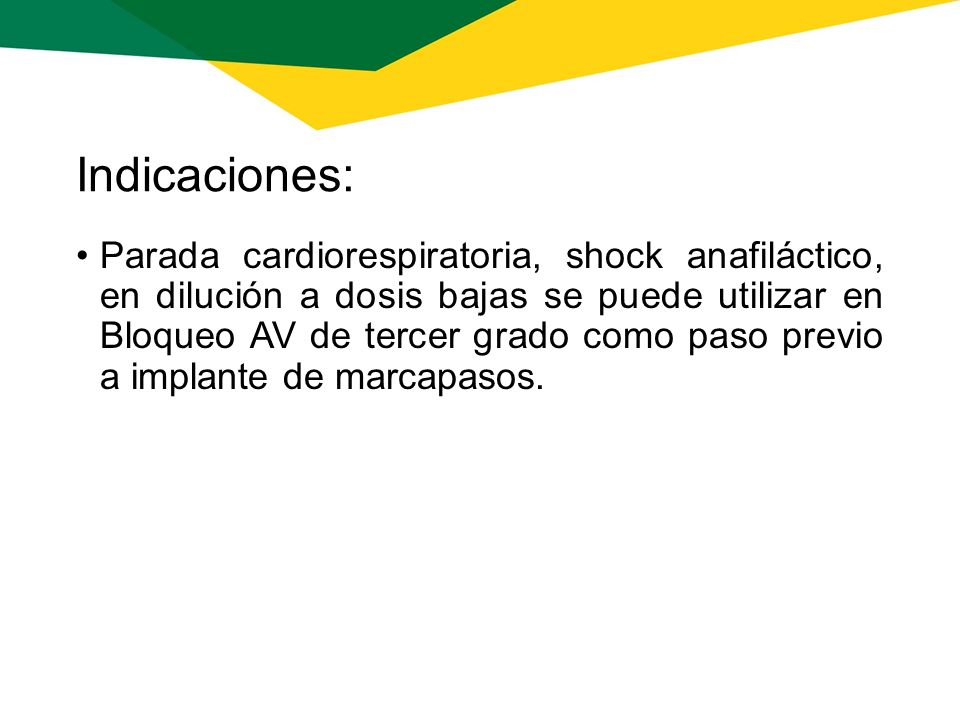 Indicaciones:

• Parada cardiorespiratoria, shock anafiláctico, en dilución a dosis bajas se puede utilizar en Bloqueo AV de tercer grado como paso previo a implante de marcapasos.